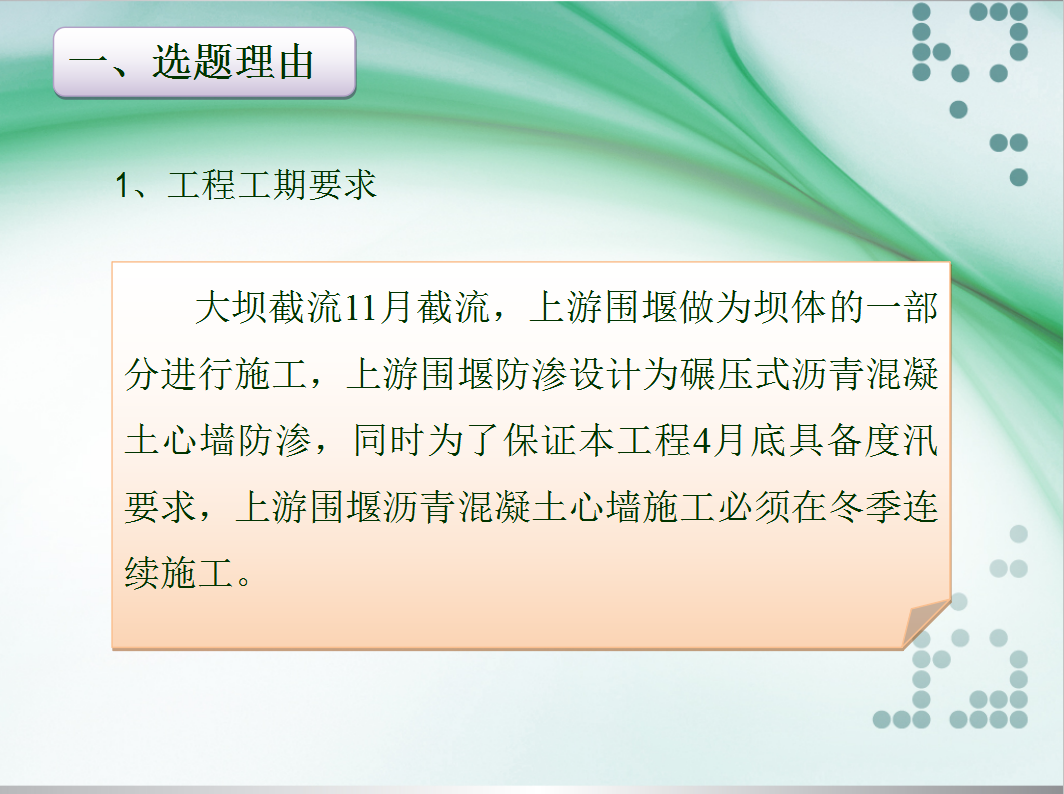 一、选题理由

1、工程工期要求

大坝截流11月截流，上游围堰做为坝体的一部分进行施工，上游围堰防渗设计为碾压式沥青混凝土心墙防渗，同时为了保证本工程4月底具备度汛要求，上游围堰沥青混凝土心墙施工必须在冬季连续施工。